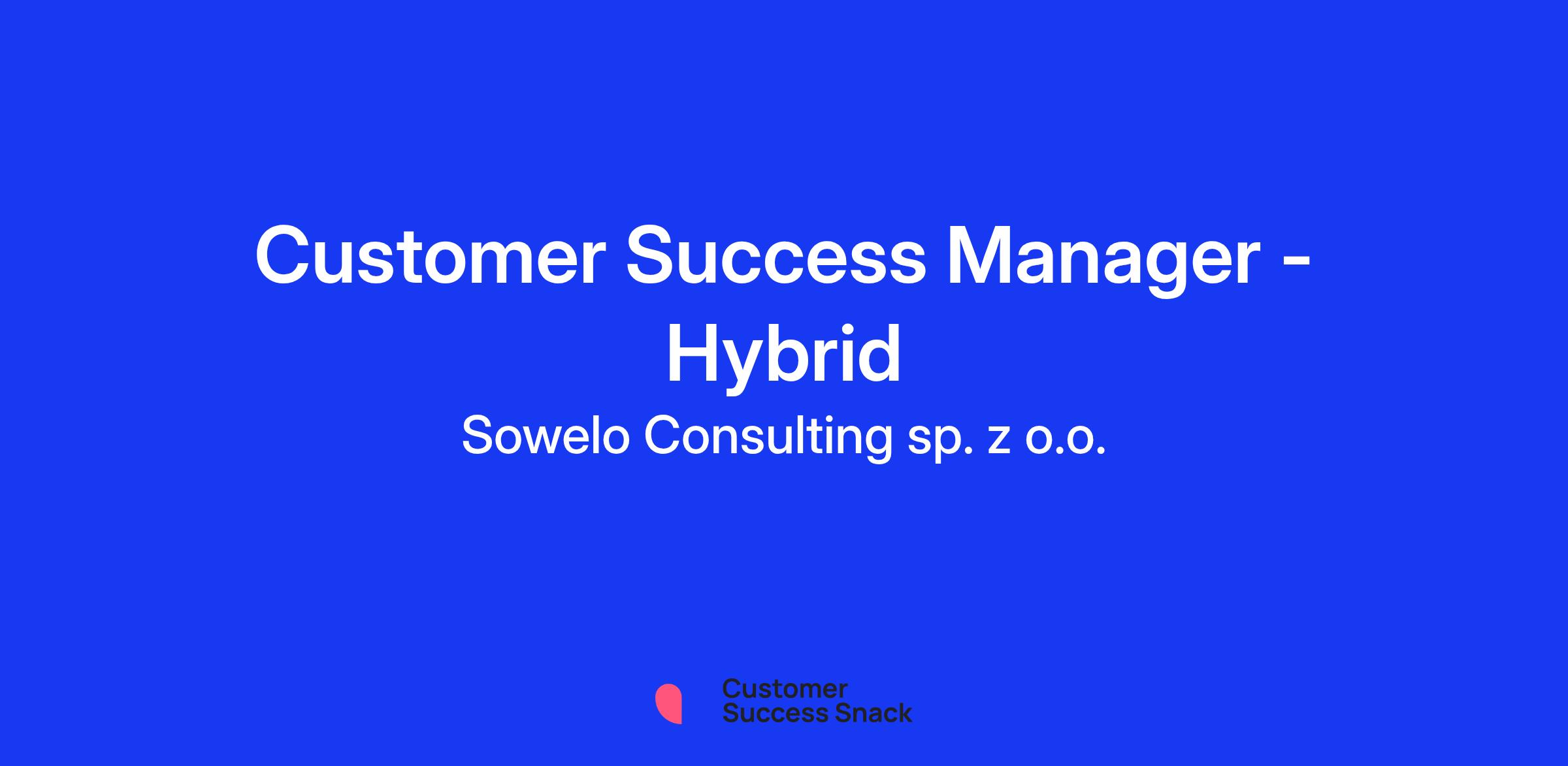 Customer Success Manager - Hybrid

Sowelo Consulting sp. z o.o.

Customer
Success Snack